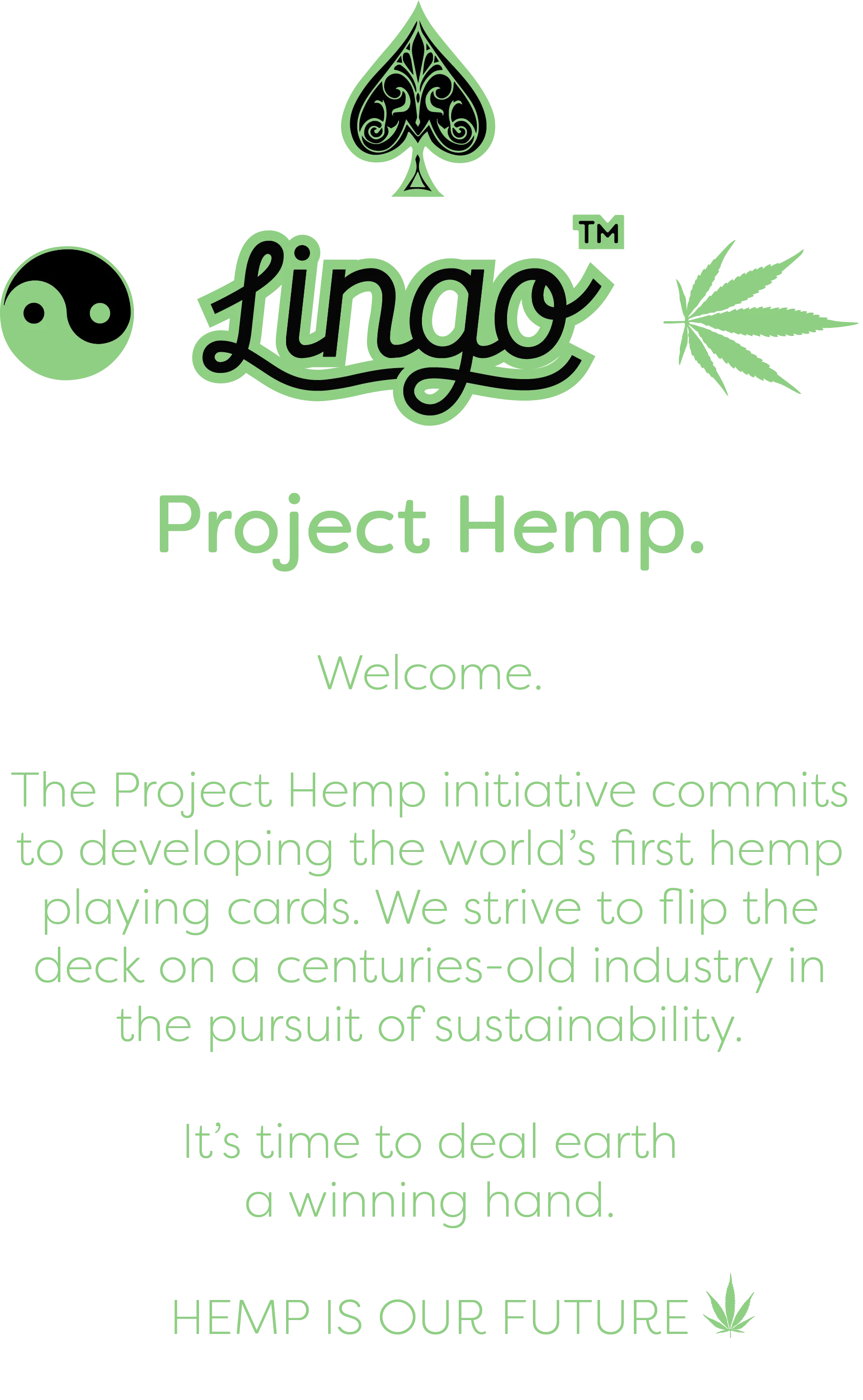 Lingo™

Project Hemp.

Welcome.

The Project Hemp initiative commits to developing the world's first hemp playing cards. We strive to flip the deck on a centuries-old industry in the pursuit of sustainability.

It's time to deal earth a winning hand.

HEMP IS OUR FUTURE